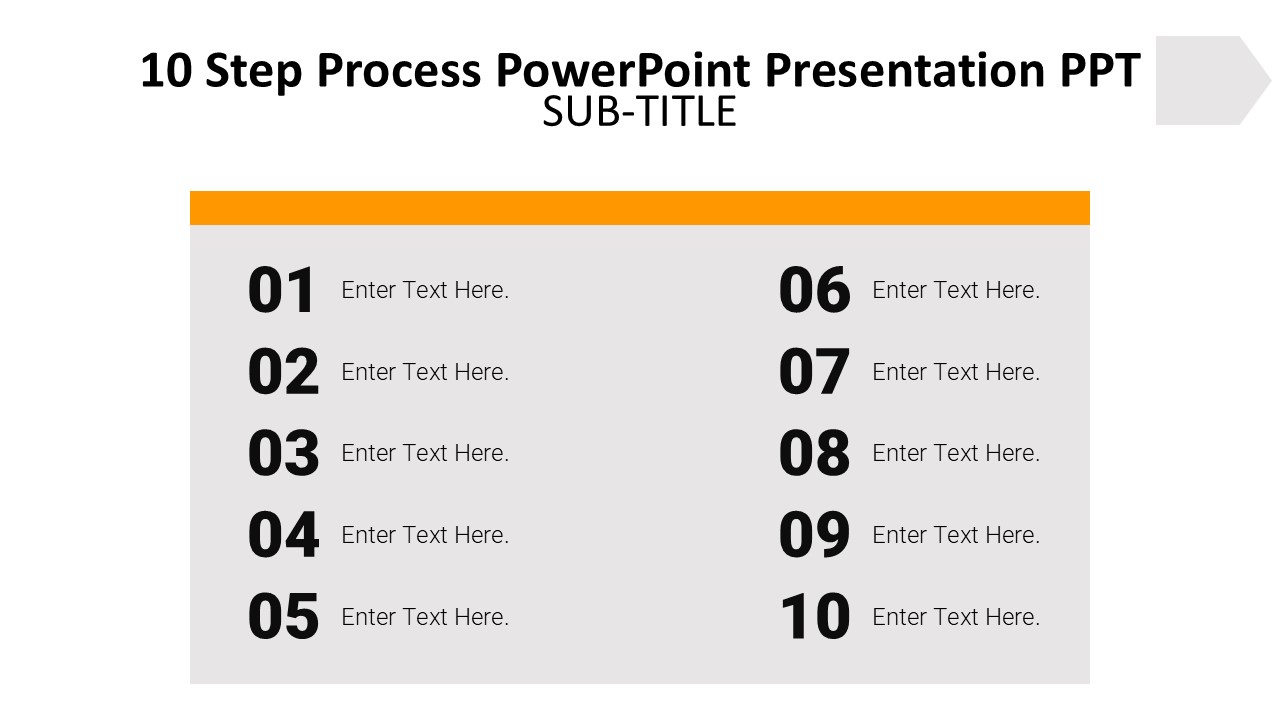 10 Step Process PowerPoint Presentation PPT
SUB-TITLE

01 Enter Text Here.
02 Enter Text Here.
03 Enter Text Here.
04 Enter Text Here.
05 Enter Text Here.

06 Enter Text Here.
07 Enter Text Here.
08 Enter Text Here.
09 Enter Text Here.
10 Enter Text Here.